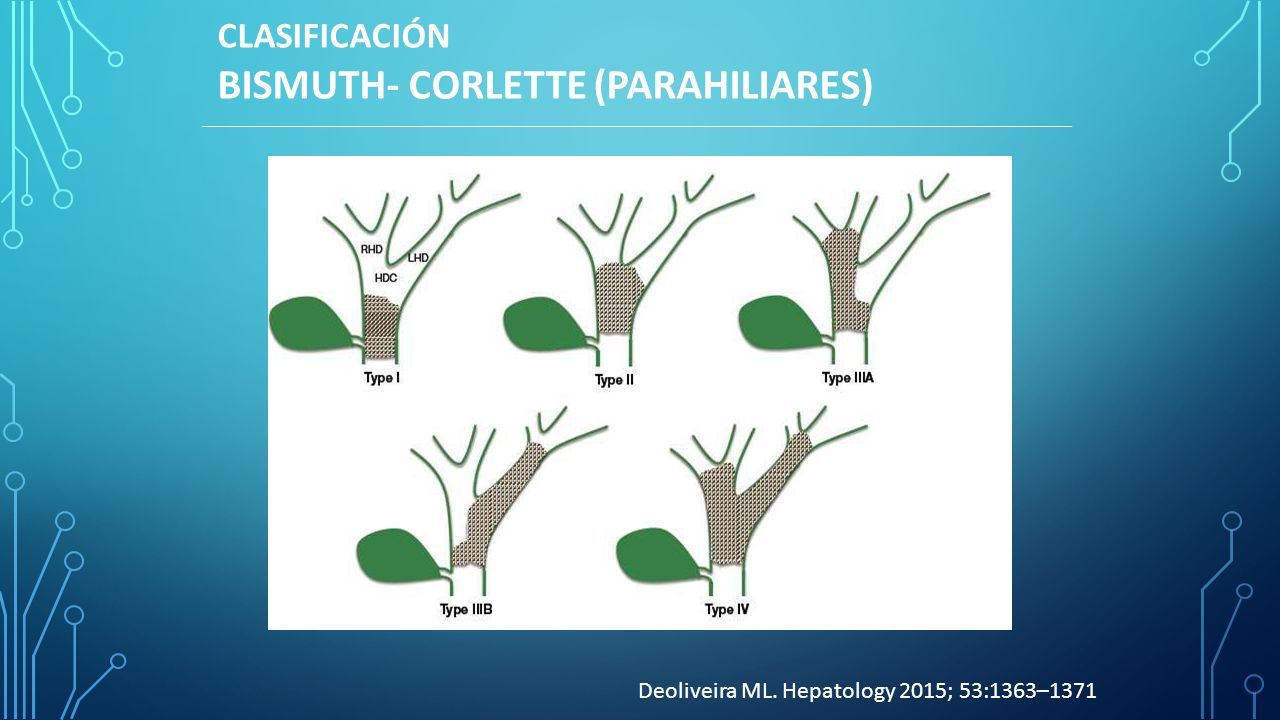 CLASIFICACIÓN
BISMUTH- CORLETTE (PARAHILIARES)

RHD
LHD
HDC
Type I
Type II
Type IIIA
Type IIIB
Type IV

Deoliveira ML. Hepatology 2015; 53:1363–1371